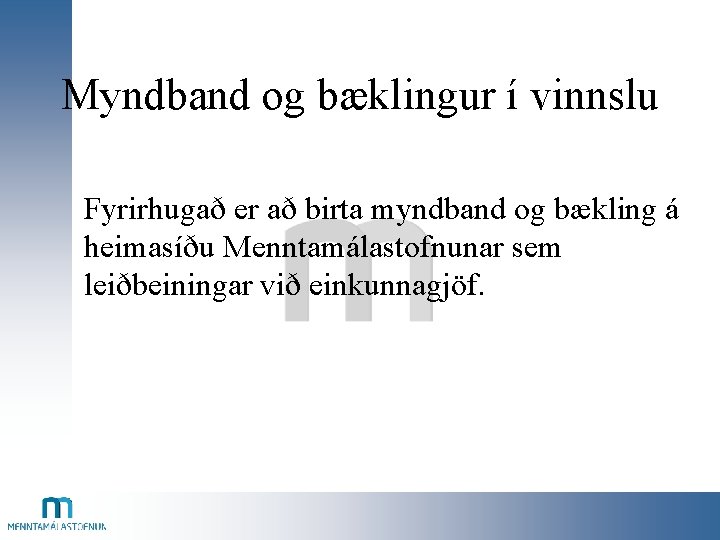 Myndband og bæklingur í vinnslu

Fyrirhugað er að birta myndband og bækling á heimasíðu Menntamálastofnunar sem leiðbeiningar við einkunnagjöf.

MENNTAMÁLASTOFNUN